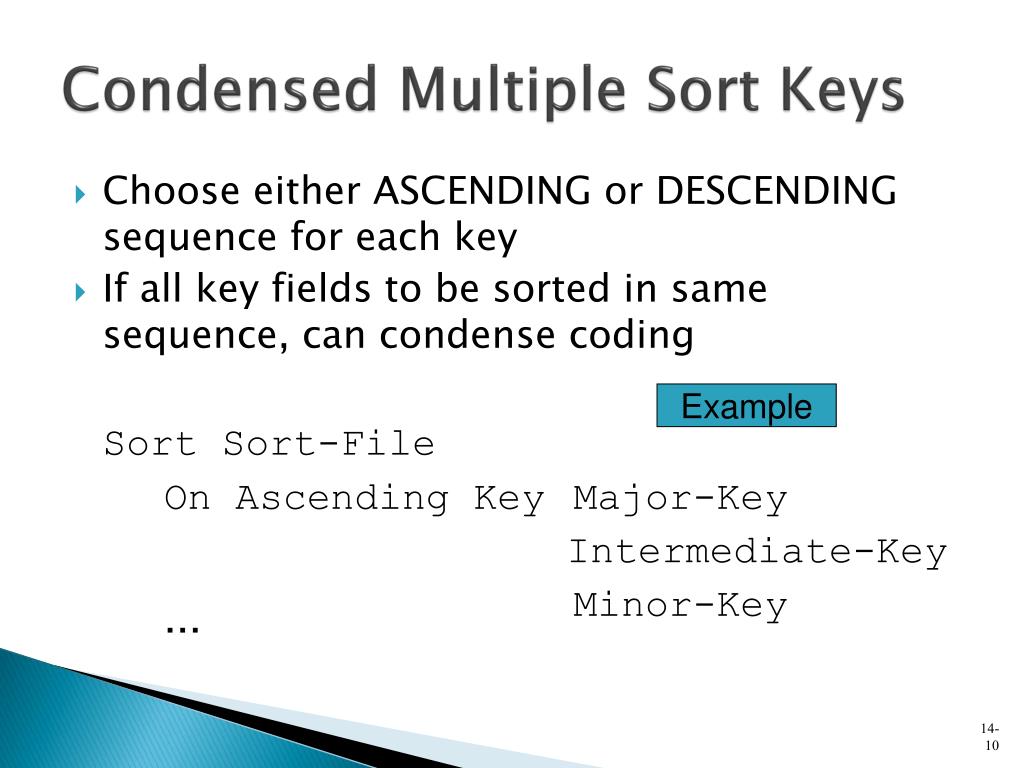 Condensed Multiple Sort Keys

Choose either ASCENDING or DESCENDING sequence for each key

If all key fields to be sorted in same sequence, can condense coding

Example

Sort Sort-File
On Ascending Key Major-Key
Intermediate-Key
Minor-Key
…

14-10